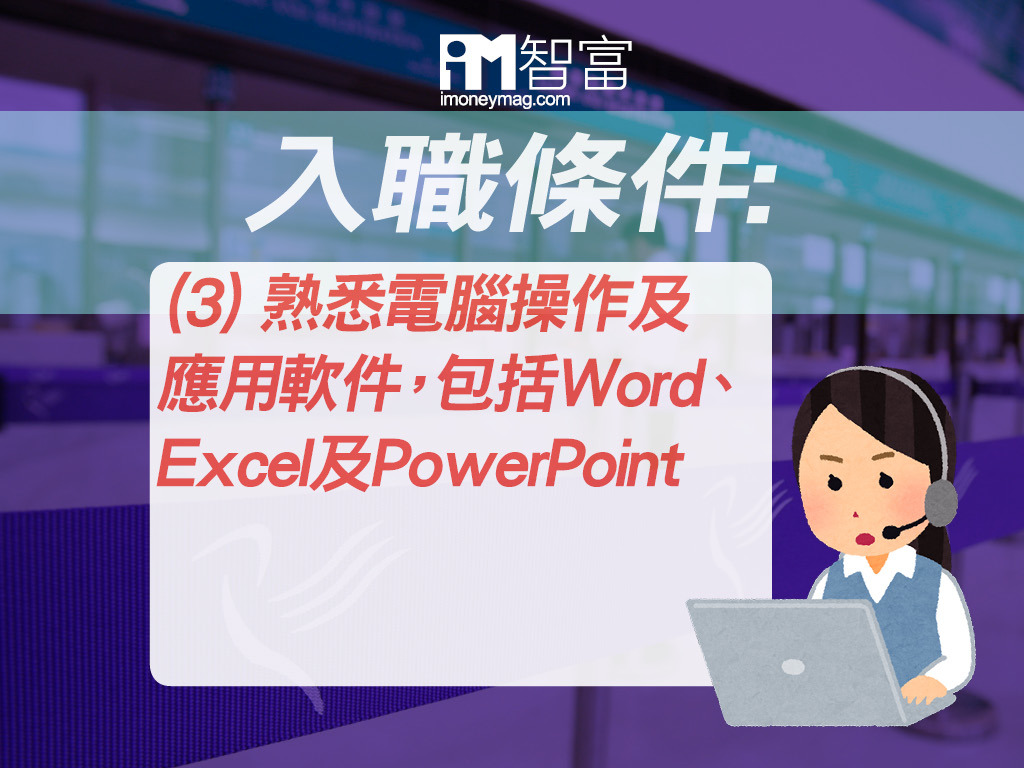 iM智富
imoneymag.com

入職條件:

(3) 熟悉電腦操作及應用軟件，包括Word、Excel及PowerPoint